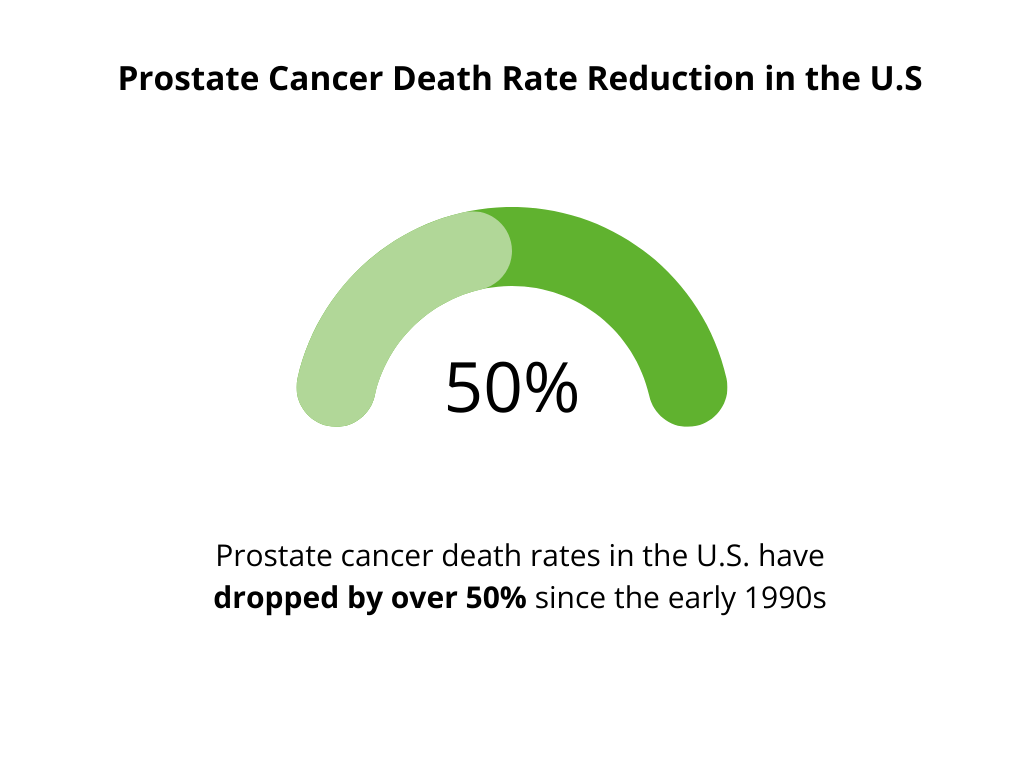 Prostate Cancer Death Rate Reduction in the U.S

50%

Prostate cancer death rates in the U.S. have dropped by over 50% since the early 1990s